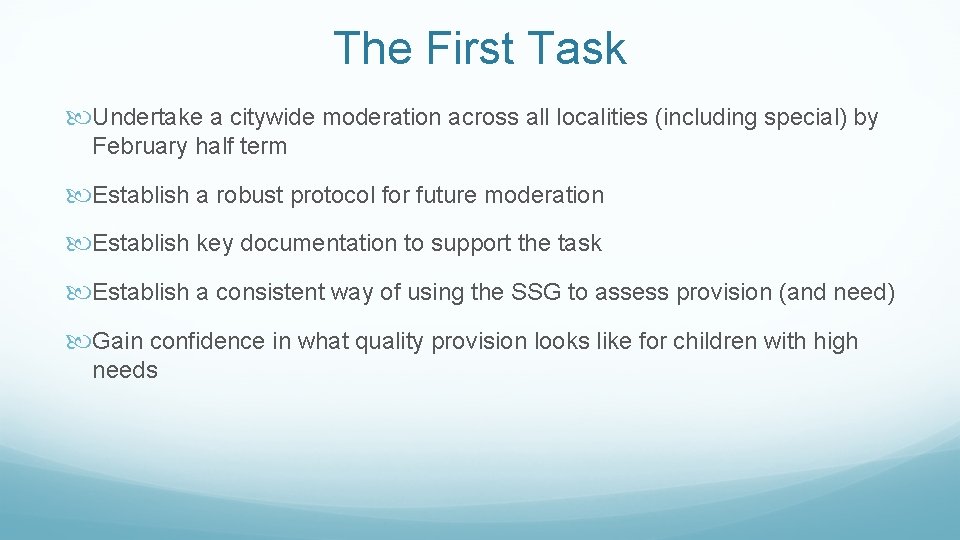 The First Task

Undertake a citywide moderation across all localities (including special) by February half term

Establish a robust protocol for future moderation

Establish key documentation to support the task

Establish a consistent way of using the SSG to assess provision (and need)

Gain confidence in what quality provision looks like for children with high needs